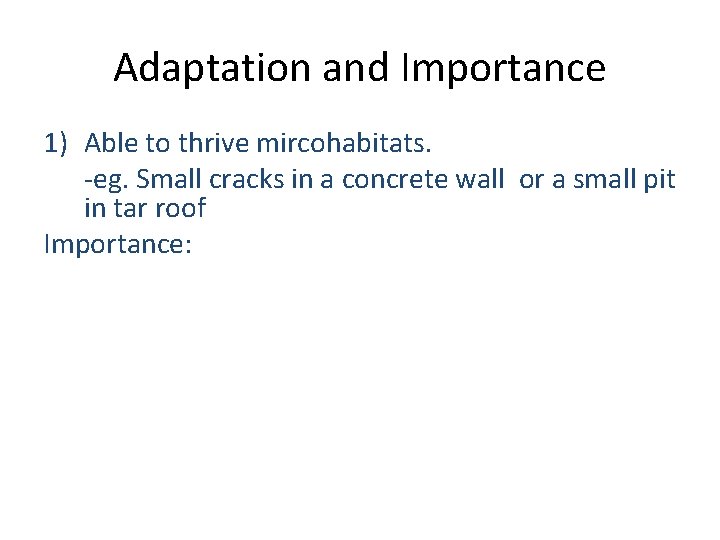 Adaptation and Importance

1) Able to thrive mircohabitats.
-eg. Small cracks in a concrete wall or a small pit in tar roof

Importance: